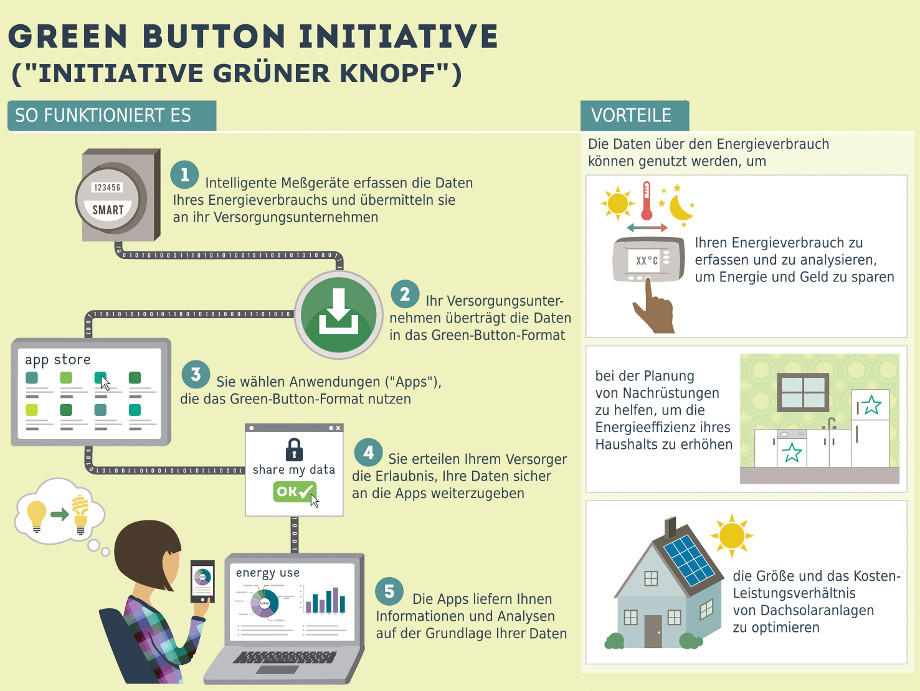 GREEN BUTTON INITIATIVE
("INITIATIVE GRÜNER KNOPF")

SO FUNKTIONIERT ES

123456
SMART

1 Intelligente Meßgeräte erfassen die Daten Ihres Energieverbrauchs und übermitteln sie an ihr Versorgungsunternehmen

2 Ihr Versorgungsunternehmen überträgt die Daten in das Green-Button-Format

app store

3 Sie wählen Anwendungen ("Apps"), die das Green-Button-Format nutzen

share my data
OK

4 Sie erteilen Ihrem Versorger die Erlaubnis, Ihre Daten sicher an die Apps weiterzugeben

energy use

5 Die Apps liefern Ihnen Informationen und Analysen auf der Grundlage Ihrer Daten

VORTEILE

Die Daten über den Energieverbrauch können genutzt werden, um

XX°C

Ihren Energieverbrauch zu erfassen und zu analysieren, um Energie und Geld zu sparen

bei der Planung von Nachrüstungen zu helfen, um die Energieeffizienz ihres Haushalts zu erhöhen

die Größe und das Kosten-Leistungsverhältnis von Dachsolaranlagen zu optimieren